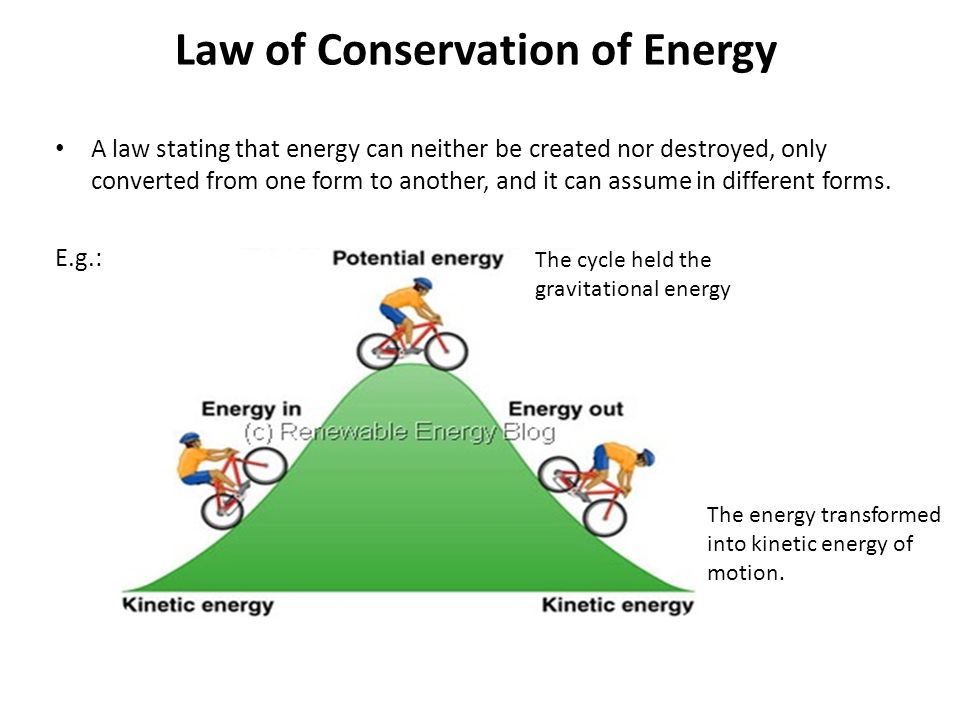 Law of Conservation of Energy

• A law stating that energy can neither be created nor destroyed, only converted from one form to another, and it can assume in different forms.

E.g.:

Potential energy

The cycle held the gravitational energy

Energy in

Energy out

(c) Renewable Energy Blog

The energy transformed into kinetic energy of motion.

Kinetic energy

Kinetic energy